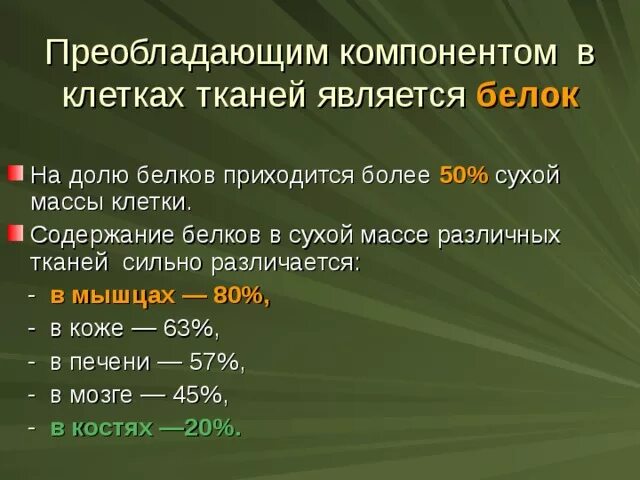 Преобладающим компонентом в клетках тканей является белок

На долю белков приходится более 50% сухой массы клетки.

Содержание белков в сухой массе различных тканей сильно различается:

- в мышцах — 80%,
- в коже — 63%,
- в печени — 57%,
- в мозге — 45%,
- в костях —20%.